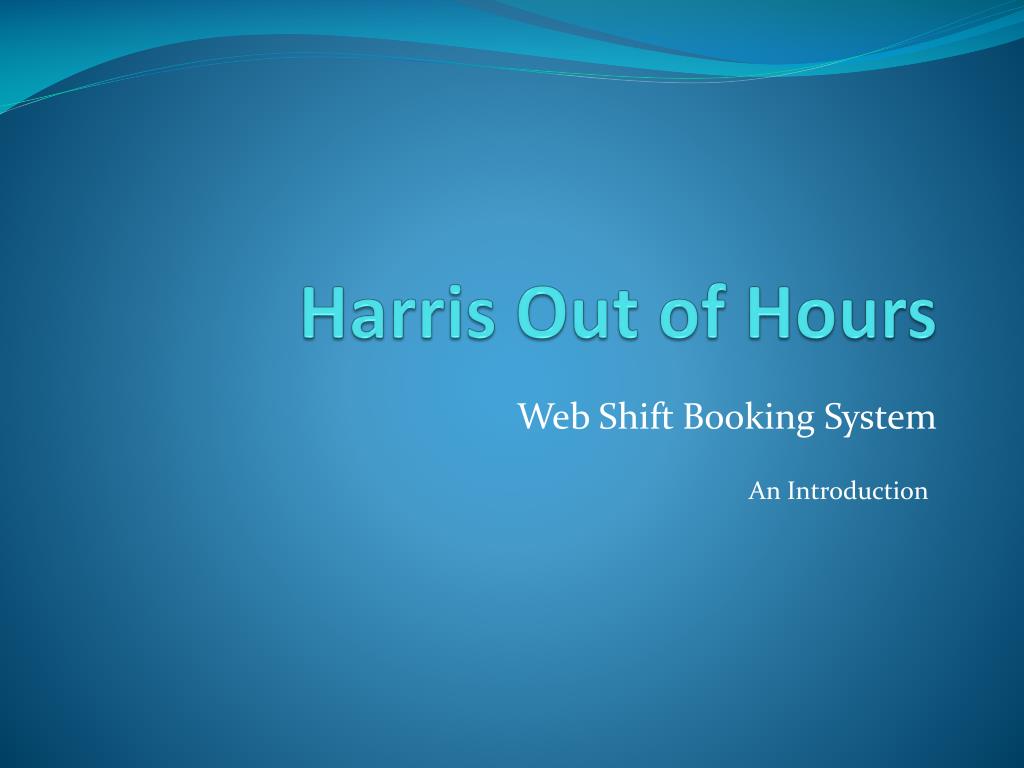 Harris Out of Hours

Web Shift Booking System

An Introduction